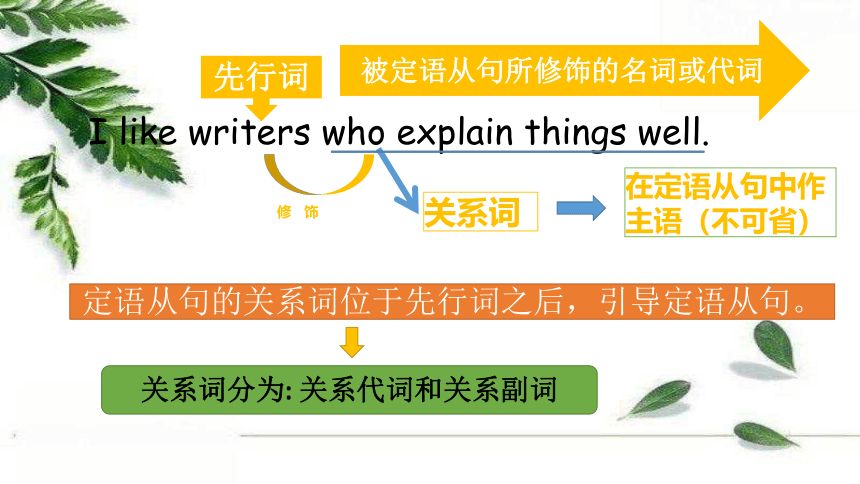 先行词

被定语从句所修饰的名词或代词

I like writers who explain things well.

修 饰

关系词

在定语从句中作主语（不可省）

定语从句的关系词位于先行词之后，引导定语从句。

关系词分为: 关系代词和关系副词